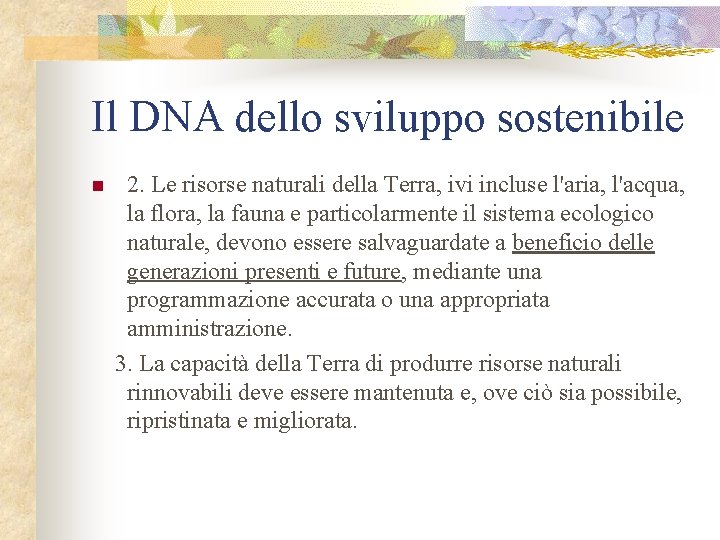 Il DNA dello sviluppo sostenibile

2. Le risorse naturali della Terra, ivi incluse l'aria, l'acqua, la flora, la fauna e particolarmente il sistema ecologico naturale, devono essere salvaguardate a beneficio delle generazioni presenti e future, mediante una programmazione accurata o una appropriata amministrazione.

3. La capacità della Terra di produrre risorse naturali rinnovabili deve essere mantenuta e, ove ciò sia possibile, ripristinata e migliorata.